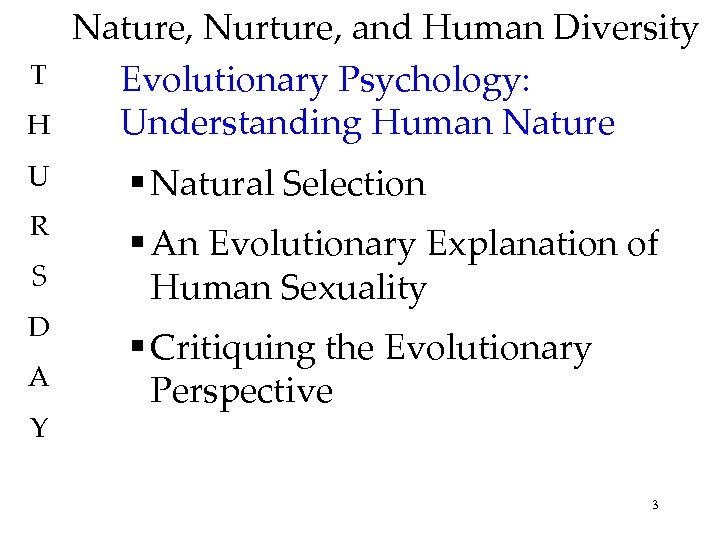 Nature, Nurture, and Human Diversity

T
H
U
R
S
D
A
Y

Evolutionary Psychology: Understanding Human Nature

▪ Natural Selection

▪ An Evolutionary Explanation of Human Sexuality

▪ Critiquing the Evolutionary Perspective

3